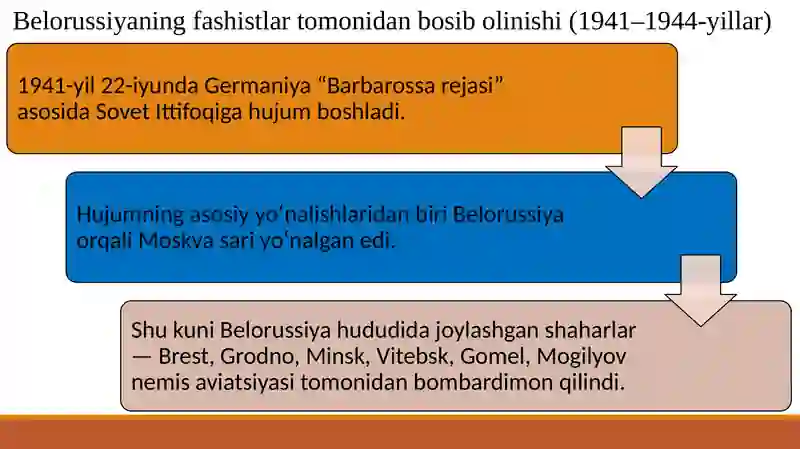 Belorussiyaning fashistlar tomonidan bosib olinishi (1941–1944-yillar)

1941-yil 22-iyunda Germaniya “Barbarossa rejasi” asosida Sovet Ittifoqiga hujum boshladi.

Hujumning asosiy yoʻnalishlaridan biri Belorussiya orqali Moskva sari yoʻnalgan edi.

Shu kuni Belorussiya hududida joylashgan shaharlar — Brest, Grodno, Minsk, Vitebsk, Gomel, Mogilyov nemis aviatsiyasi tomonidan bombardimon qilindi.